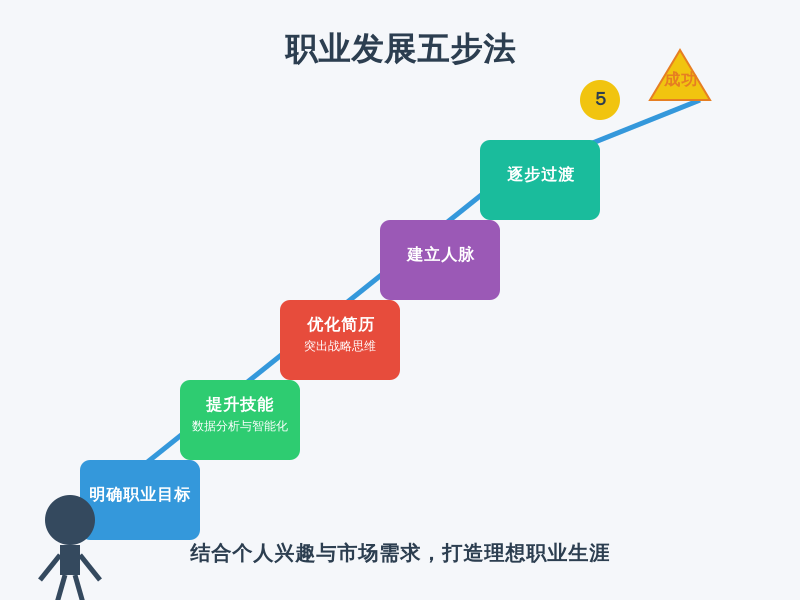 职业发展五步法

5

成功

逐步过渡

建立人脉

优化简历
突出战略思维

提升技能
数据分析与智能化

明确职业目标

结合个人兴趣与市场需求，打造理想职业生涯